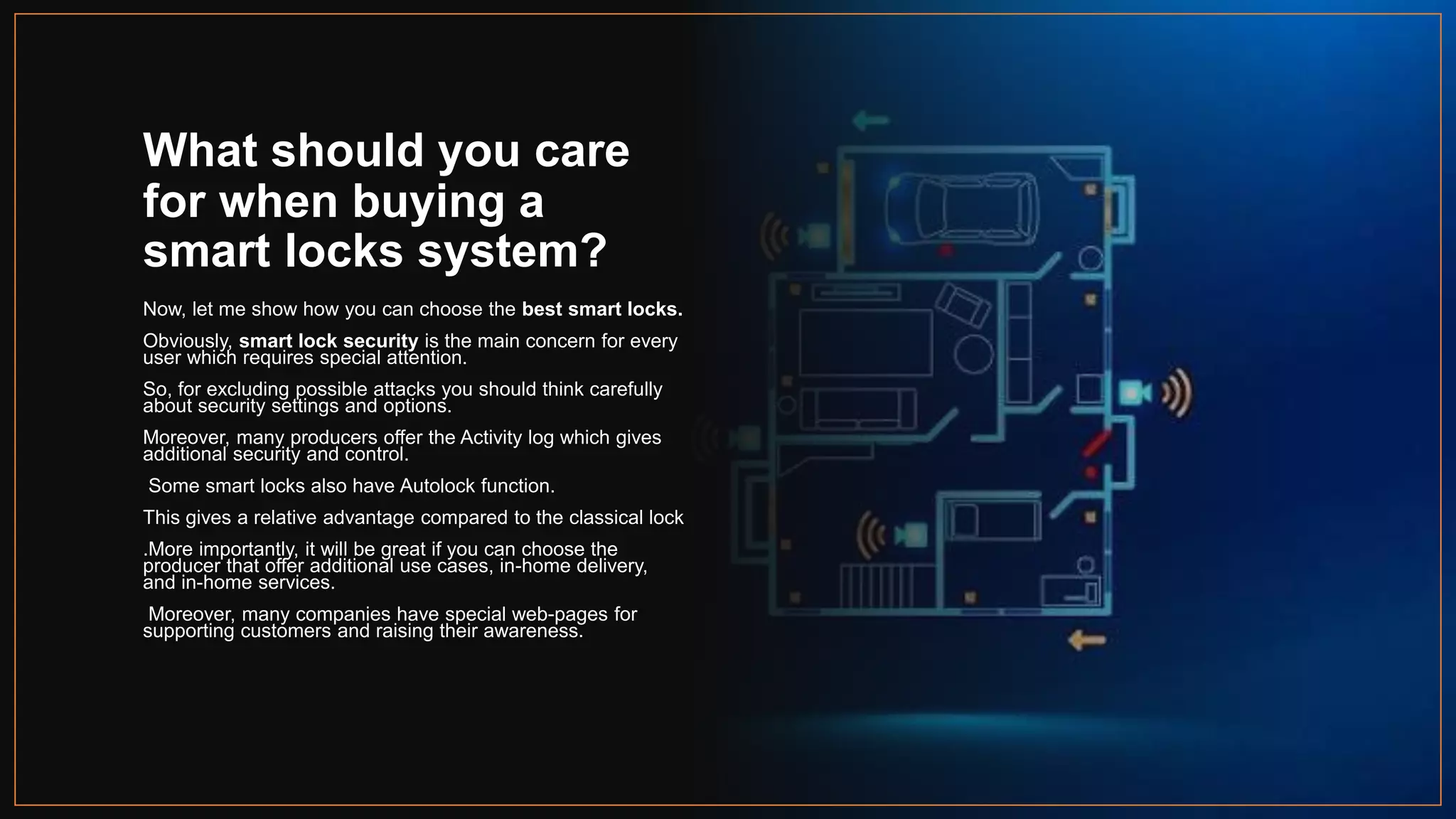 What should you care for when buying a smart locks system?

Now, let me show how you can choose the best smart locks.

Obviously, smart lock security is the main concern for every user which requires special attention.

So, for excluding possible attacks you should think carefully about security settings and options.

Moreover, many producers offer the Activity log which gives additional security and control.

Some smart locks also have Autolock function.

This gives a relative advantage compared to the classical lock

.More importantly, it will be great if you can choose the producer that offer additional use cases, in-home delivery, and in-home services.

Moreover, many companies have special web-pages for supporting customers and raising their awareness.